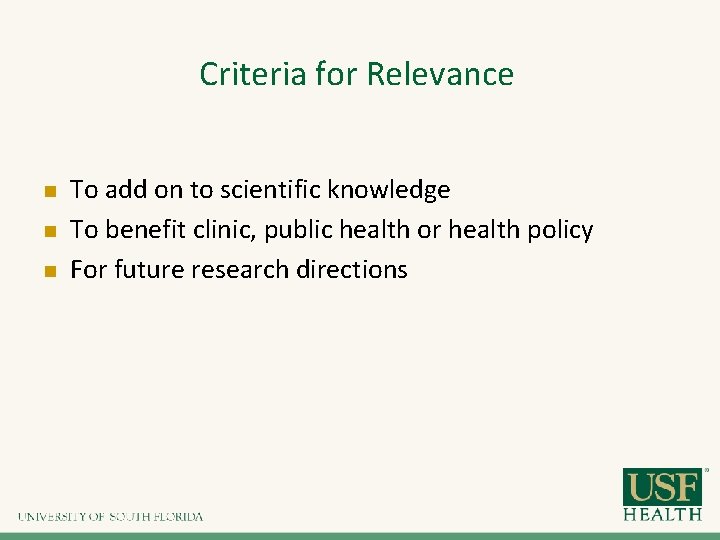 Criteria for Relevance

- To add on to scientific knowledge
- To benefit clinic, public health or health policy
- For future research directions

UNIVERSITY OF SOUTH FLORIDA

USF HEALTH